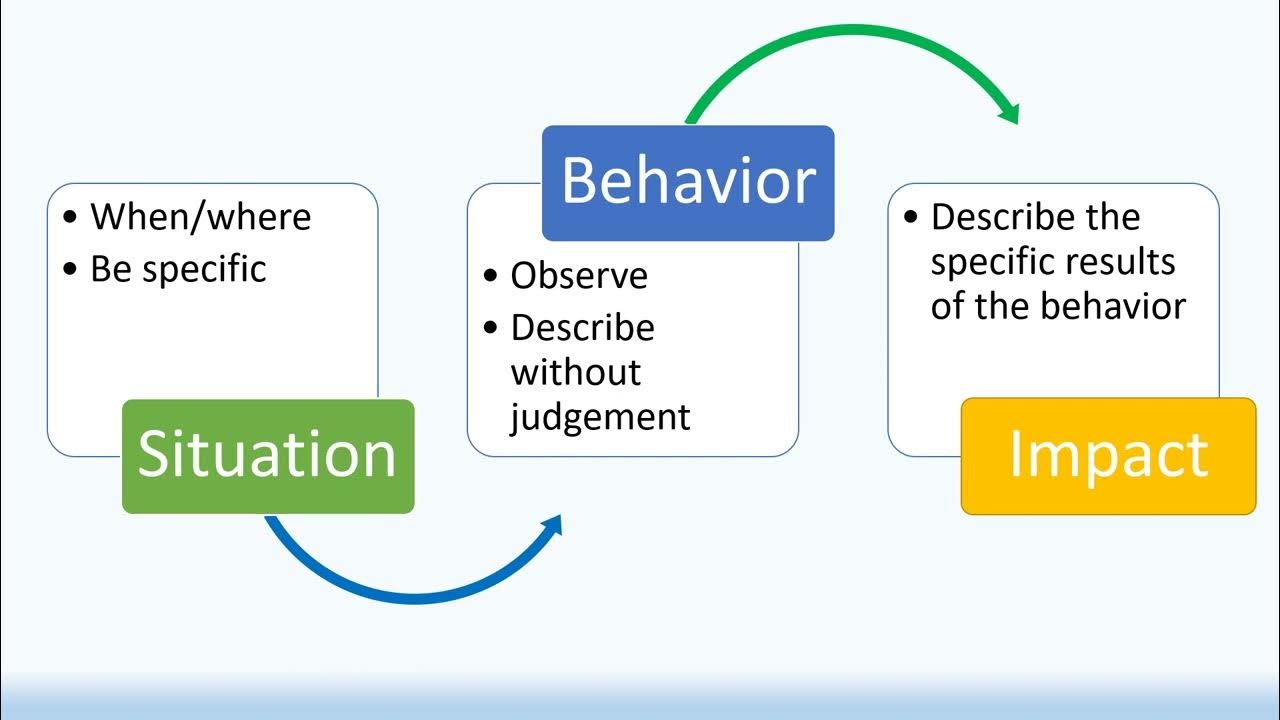 • When/where
• Be specific

Situation

Behavior

• Observe
• Describe without judgement

• Describe the specific results of the behavior

Impact